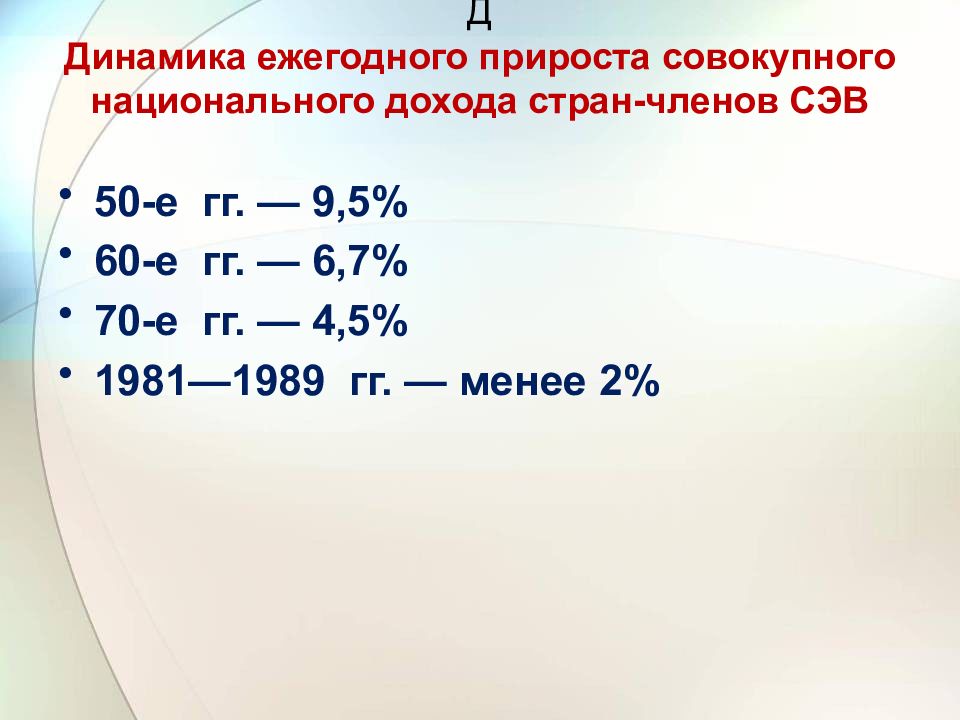 Д
Динамика ежегодного прироста совокупного национального дохода стран-членов СЭВ

• 50-е гг. — 9,5%
• 60-е гг. — 6,7%
• 70-е гг. — 4,5%
• 1981—1989 гг. — менее 2%